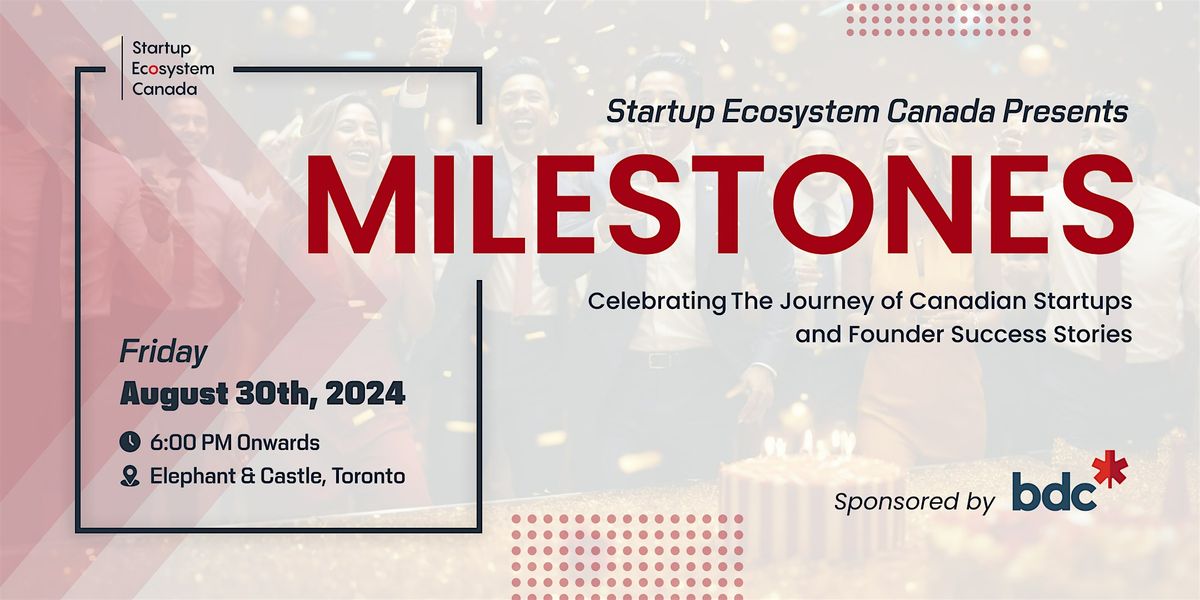 Startup Ecosystem Canada

Startup Ecosystem Canada Presents

MILESTONES

Celebrating The Journey of Canadian Startups and Founder Success Stories

Friday

August 30th, 2024

6:00 PM Onwards

Elephant & Castle, Toronto

Sponsored by bdc